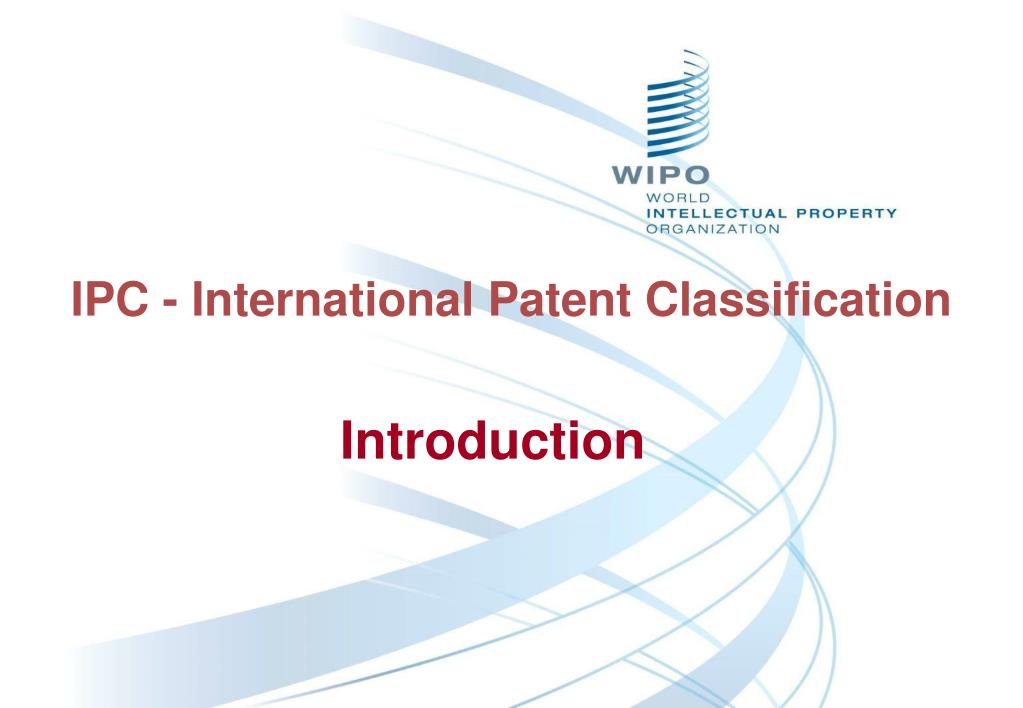 WIPO
WORLD
INTELLECTUAL PROPERTY
ORGANIZATION

IPC - International Patent Classification

Introduction